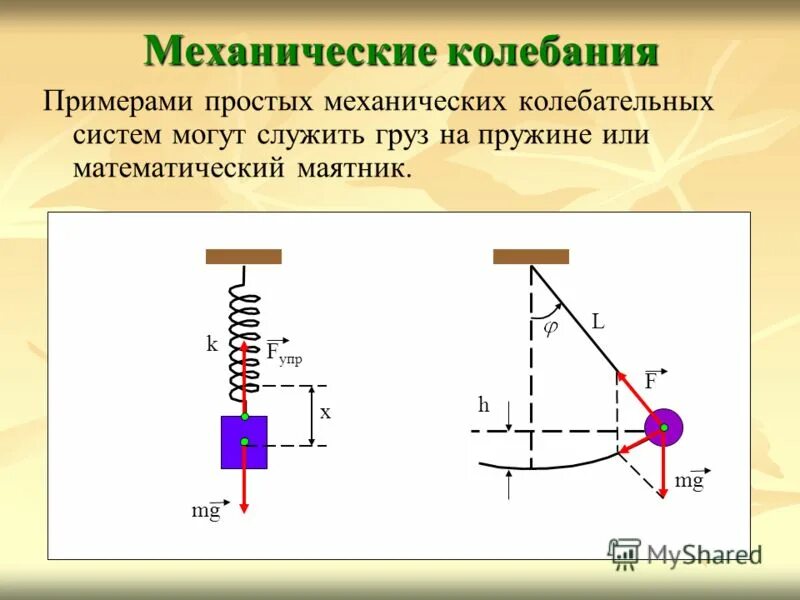 Механические колебания

Примерами простых механических колебательных систем могут служить груз на пружине или математический маятник.

k
$\vec{F}_{упр}$
x
$m\vec{g}$

$\varphi$
L
$\vec{F}$
h
$m\vec{g}$

MyShared